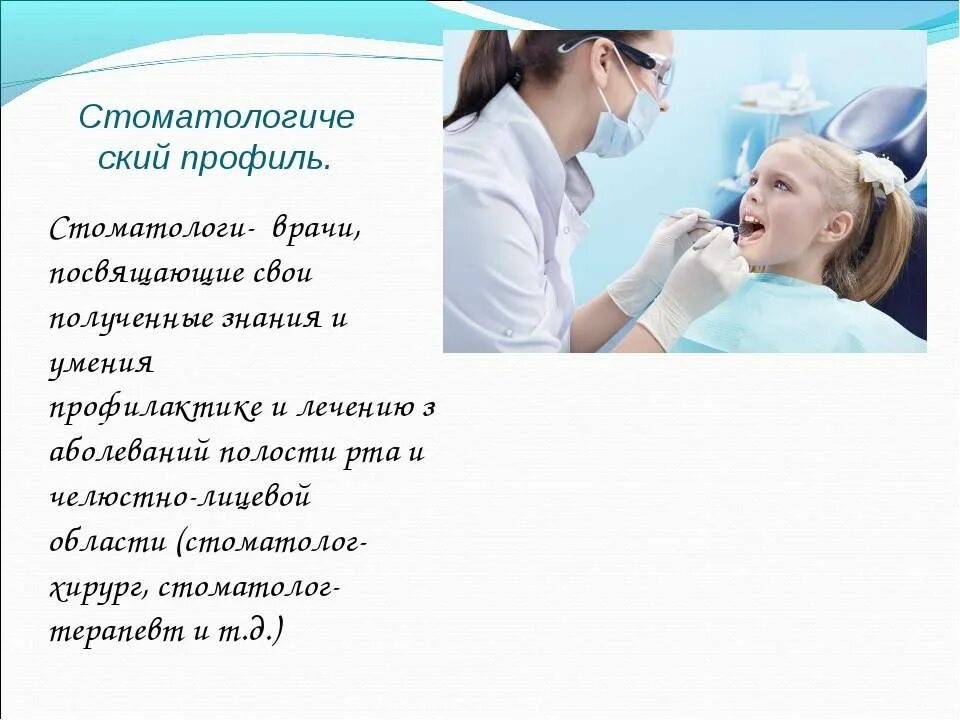 Стоматологиче ский профиль.

Стоматологи- врачи, посвящающие свои полученные знания и умения профилактике и лечению з аболеваний полости рта и челюстно-лицевой области (стоматолог-хирург, стоматолог-терапевт и т.д.)